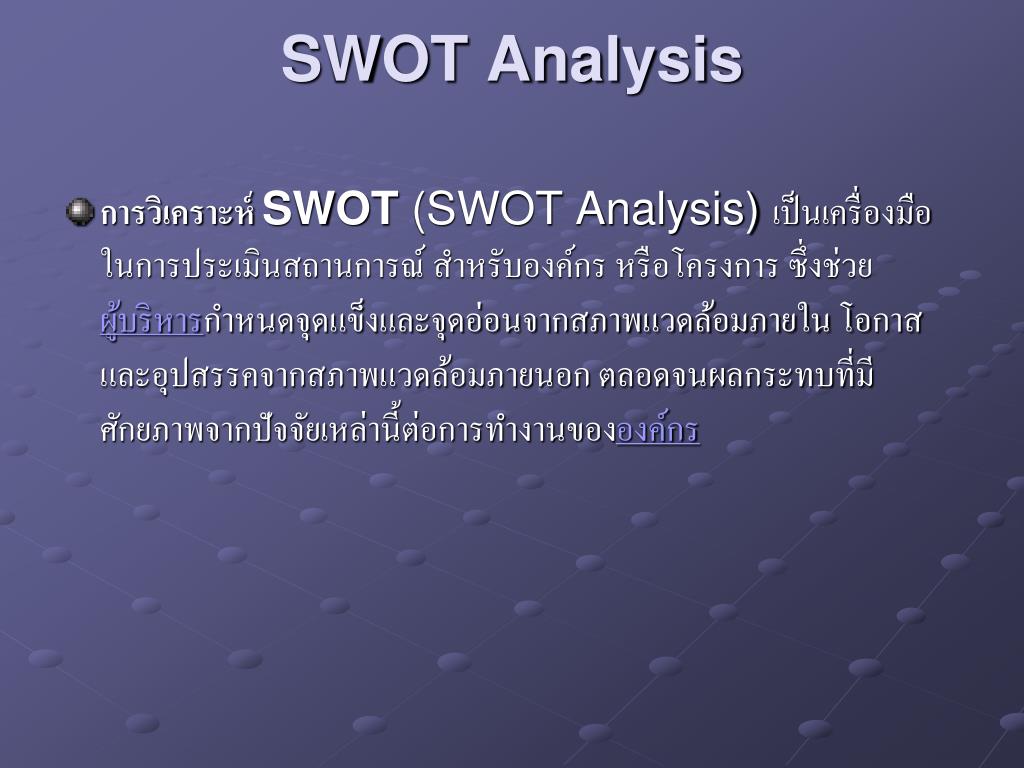 SWOT Analysis

การวิเคราะห์ SWOT (SWOT Analysis) เป็นเครื่องมือในการประเมินสถานการณ์ สำหรับองค์กร หรือโครงการ ซึ่งช่วยผู้บริหารกำหนดจุดแข็งและจุดอ่อนจากสภาพแวดล้อมภายใน โอกาสและอุปสรรคจากสภาพแวดล้อมภายนอก ตลอดจนผลกระทบที่มีศักยภาพจากปัจจัยเหล่านี้ต่อการทำงานขององค์กร